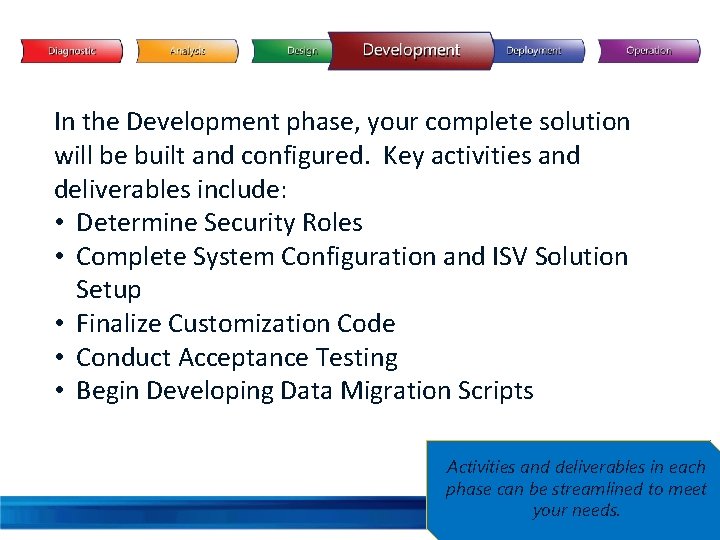 Diagnostic Analysis Design Development Deployment Operation

In the Development phase, your complete solution will be built and configured. Key activities and deliverables include:
• Determine Security Roles
• Complete System Configuration and ISV Solution Setup
• Finalize Customization Code
• Conduct Acceptance Testing
• Begin Developing Data Migration Scripts

Activities and deliverables in each phase can be streamlined to meet your needs.